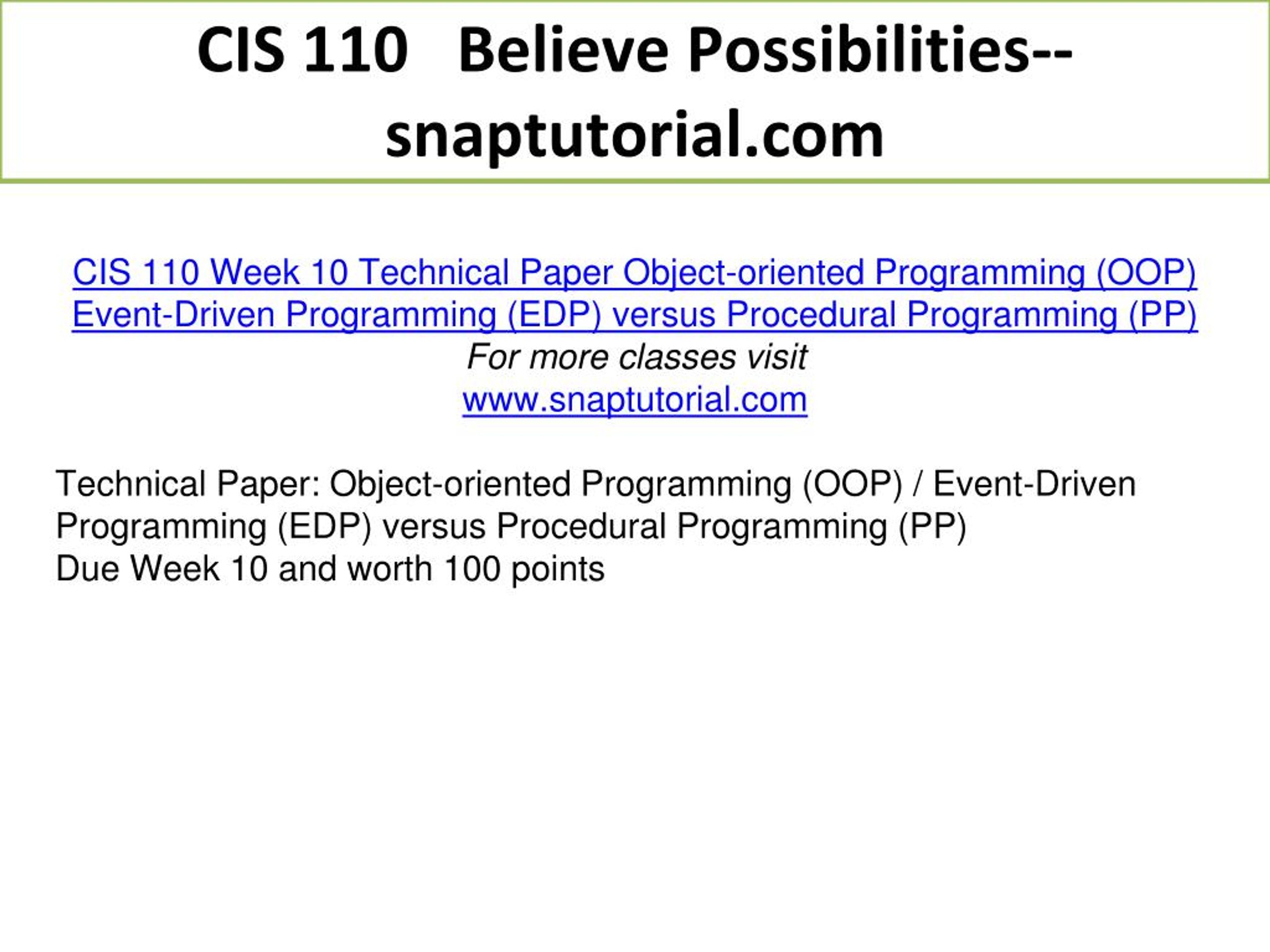 CIS 110 Believe Possibilities--snaptutorial.com

CIS 110 Week 10 Technical Paper Object-oriented Programming (OOP) Event-Driven Programming (EDP) versus Procedural Programming (PP)
For more classes visit
www.snaptutorial.com

Technical Paper: Object-oriented Programming (OOP) / Event-Driven Programming (EDP) versus Procedural Programming (PP)
Due Week 10 and worth 100 points